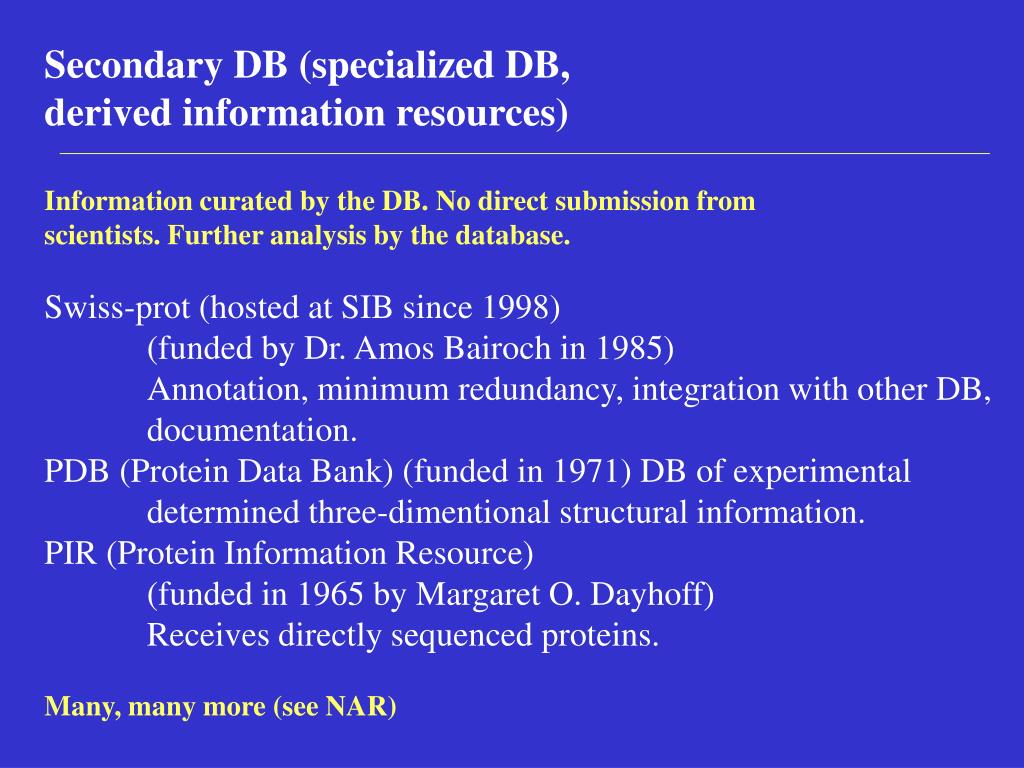 Secondary DB (specialized DB, derived information resources)

Information curated by the DB. No direct submission from scientists. Further analysis by the database.

Swiss-prot (hosted at SIB since 1998)
(funded by Dr. Amos Bairoch in 1985)
Annotation, minimum redundancy, integration with other DB, documentation.
PDB (Protein Data Bank) (funded in 1971) DB of experimental determined three-dimentional structural information.
PIR (Protein Information Resource)
(funded in 1965 by Margaret O. Dayhoff)
Receives directly sequenced proteins.

Many, many more (see NAR)